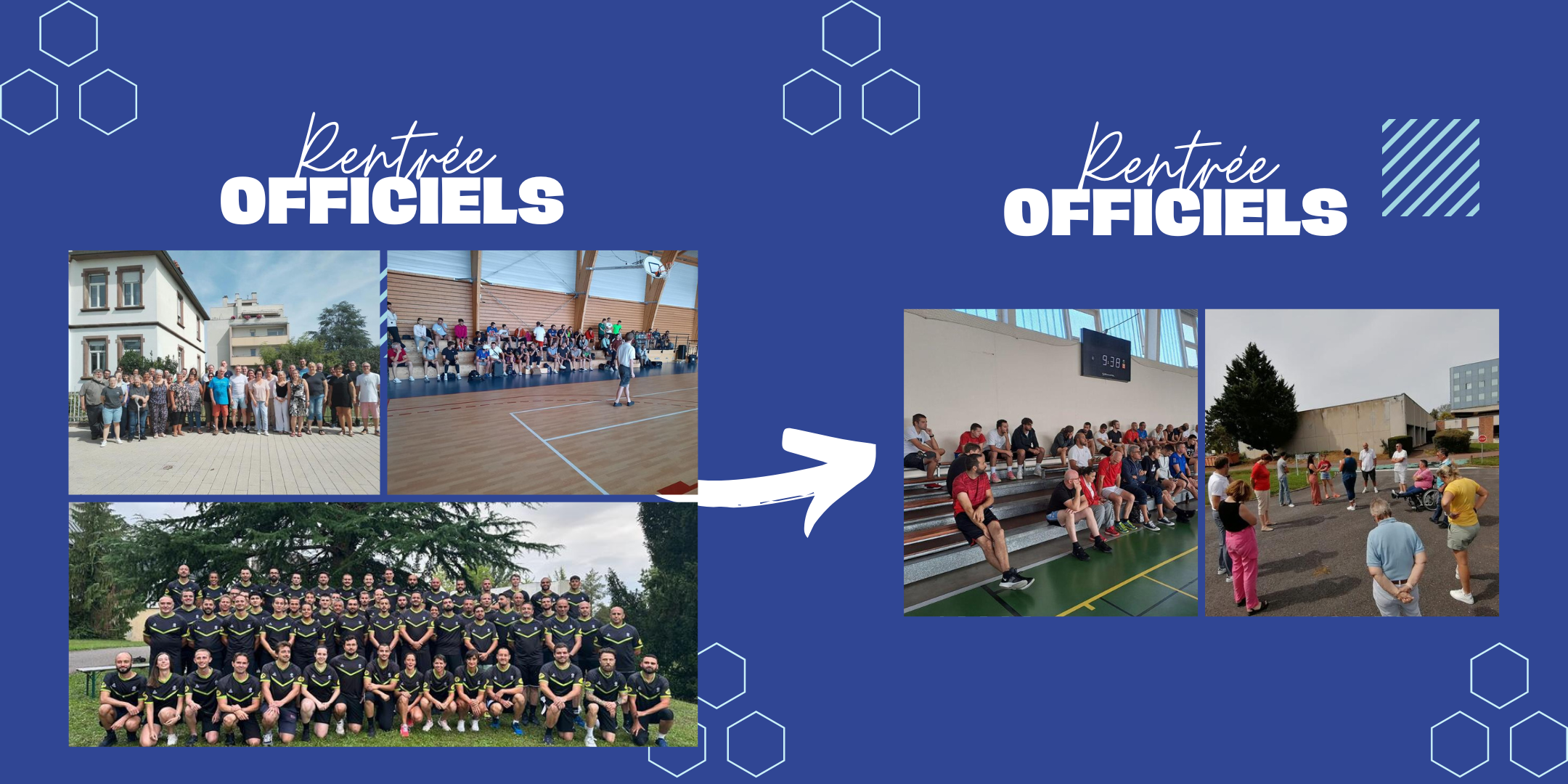 Rentrée
OFFICIELS

Rentrée
OFFICIELS

9:38